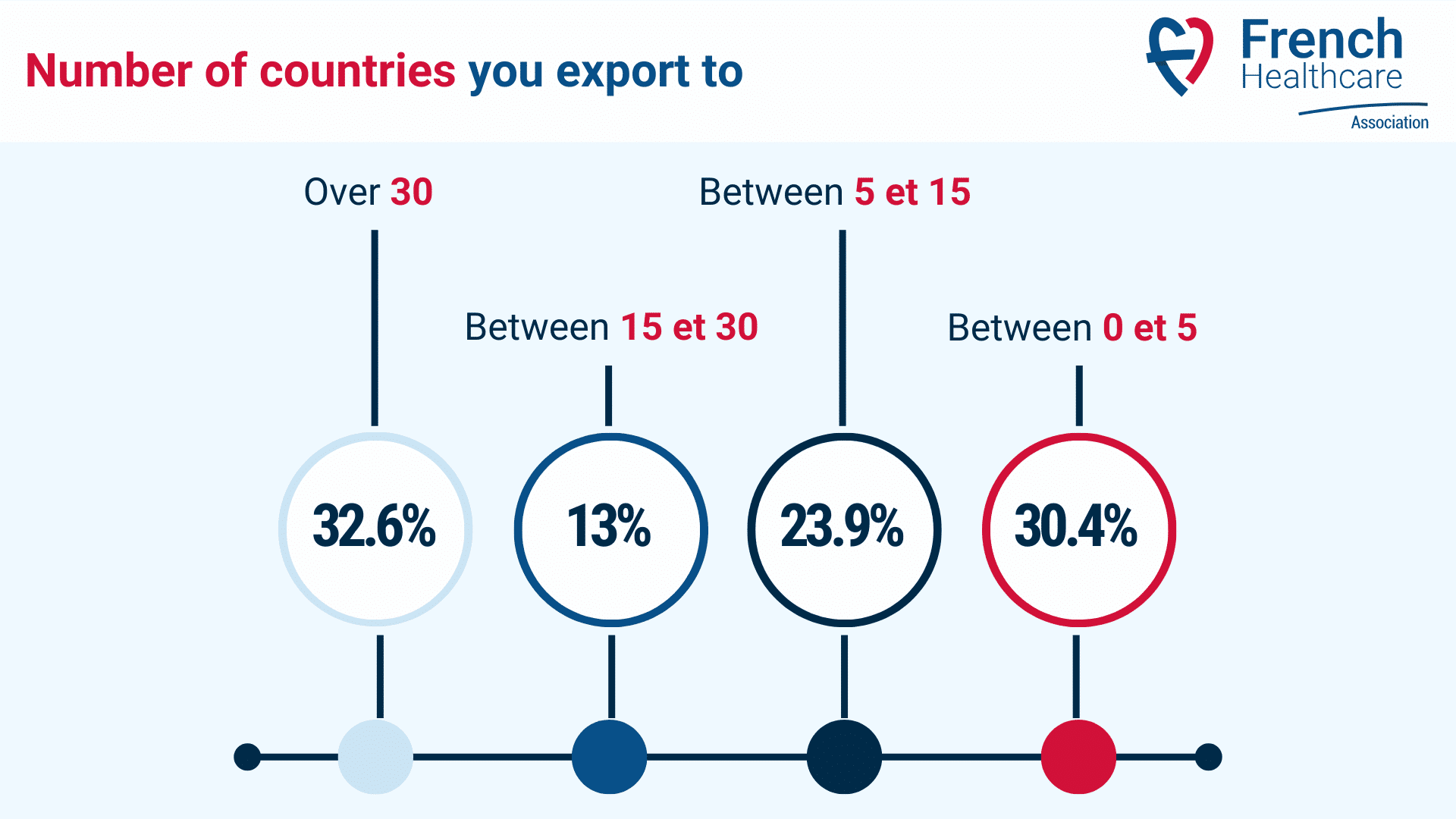 Number of countries you export to

French Healthcare Association

Over 30

Between 15 et 30

Between 5 et 15

Between 0 et 5

32.6%

13%

23.9%

30.4%